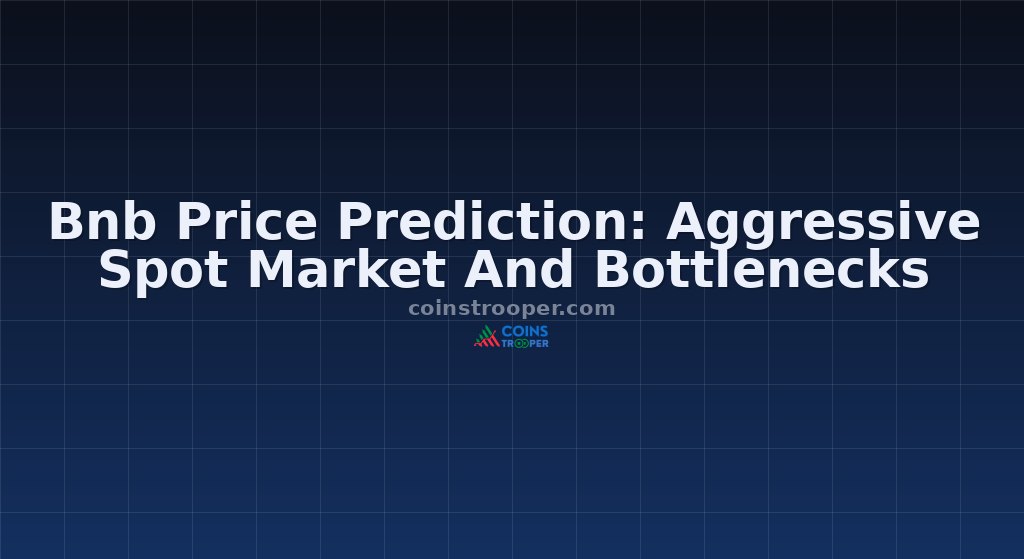 Bnb Price Prediction: Aggressive Spot Market And Bottlenecks

coinstrooper.com

COINS TROOPER